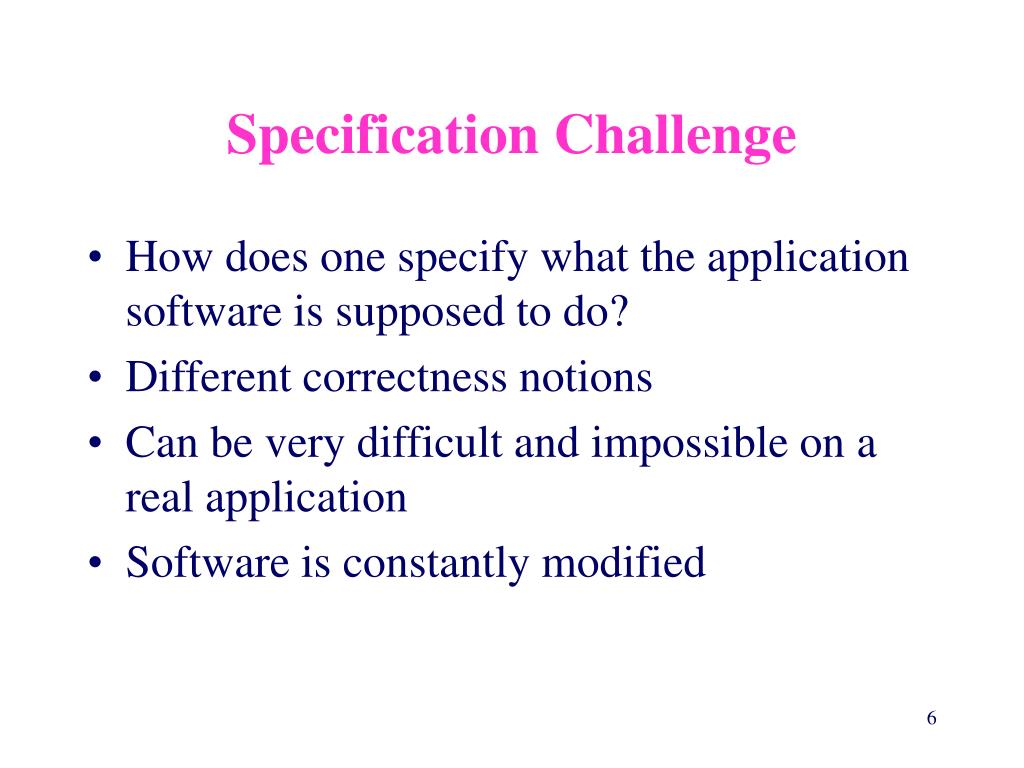 Specification Challenge

• How does one specify what the application software is supposed to do?
• Different correctness notions
• Can be very difficult and impossible on a real application
• Software is constantly modified

6